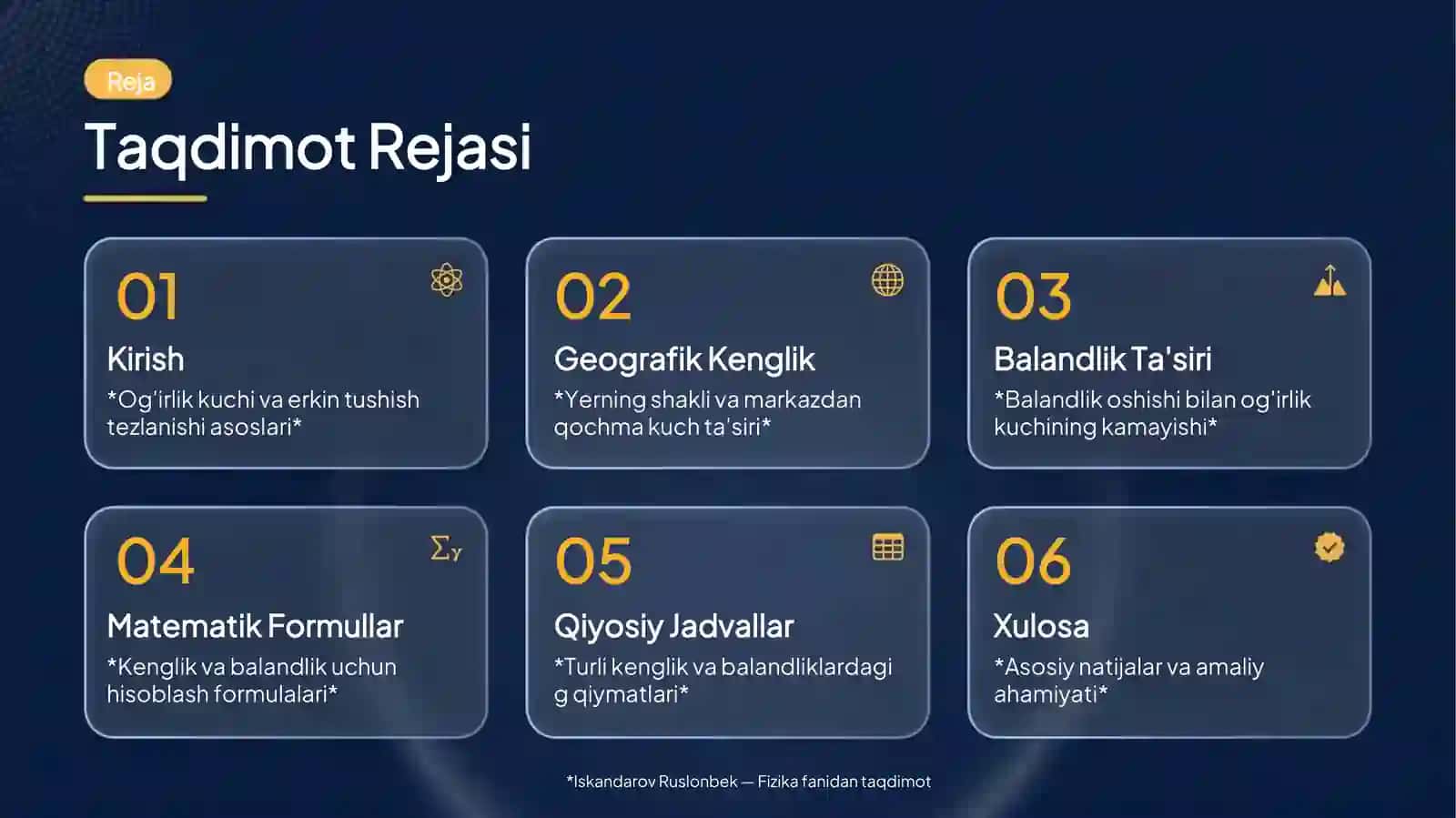 Reja

Taqdimot Rejasi

01
Kirish
*Og'irlik kuchi va erkin tushish tezlanishi asoslari*

02
Geografik Kenglik
*Yerning shakli va markazdan qochma kuch ta'siri*

03
Balandlik Ta'siri
*Balandlik oshishi bilan og'irlik kuchining kamayishi*

04
Matematik Formullar
*Kenglik va balandlik uchun hisoblash formulalari*

05
Qiyosiy Jadvallar
*Turli kenglik va balandliklardagi g qiymatlari*

06
Xulosa
*Asosiy natijalar va amaliy ahamiyati*

*Iskandarov Ruslonbek — Fizika fanidan taqdimot